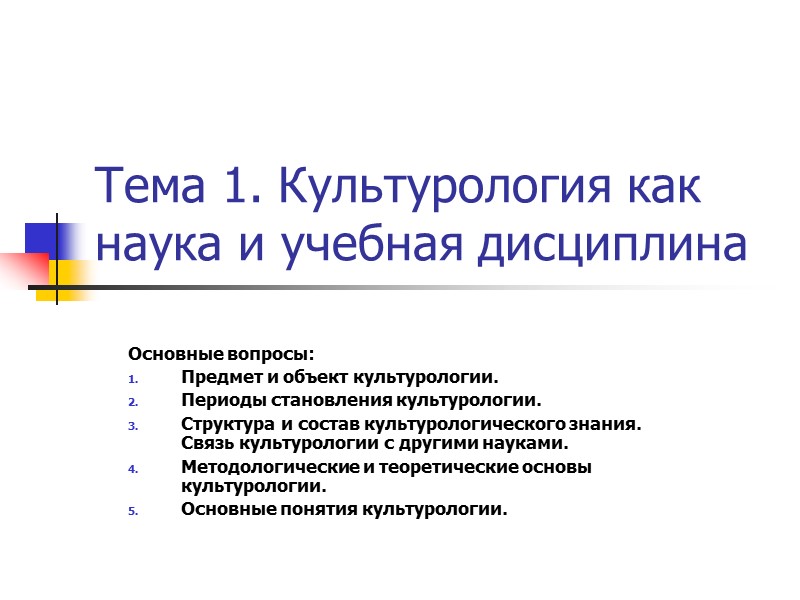 Тема 1. Культурология как наука и учебная дисциплина

Основные вопросы:

1. Предмет и объект культурологии.
2. Периоды становления культурологии.
3. Структура и состав культурологического знания. Связь культурологии с другими науками.
4. Методологические и теоретические основы культурологии.
5. Основные понятия культурологии.